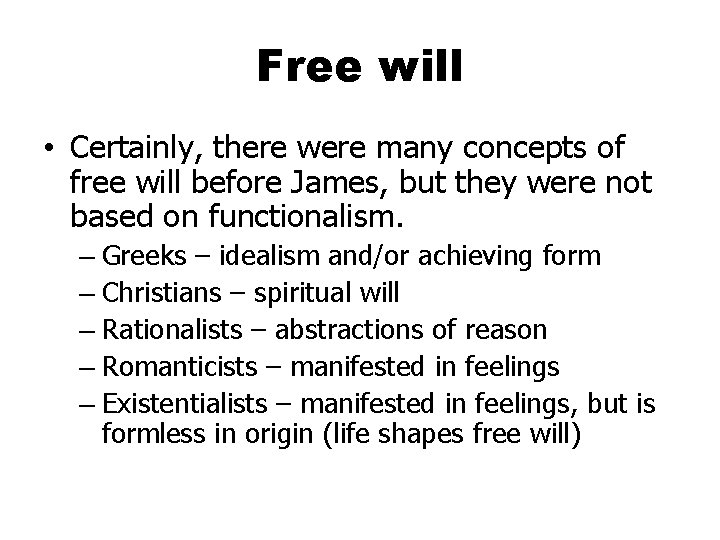 Free will

• Certainly, there were many concepts of free will before James, but they were not based on functionalism.
– Greeks – idealism and/or achieving form
– Christians – spiritual will
– Rationalists – abstractions of reason
– Romanticists – manifested in feelings
– Existentialists – manifested in feelings, but is formless in origin (life shapes free will)